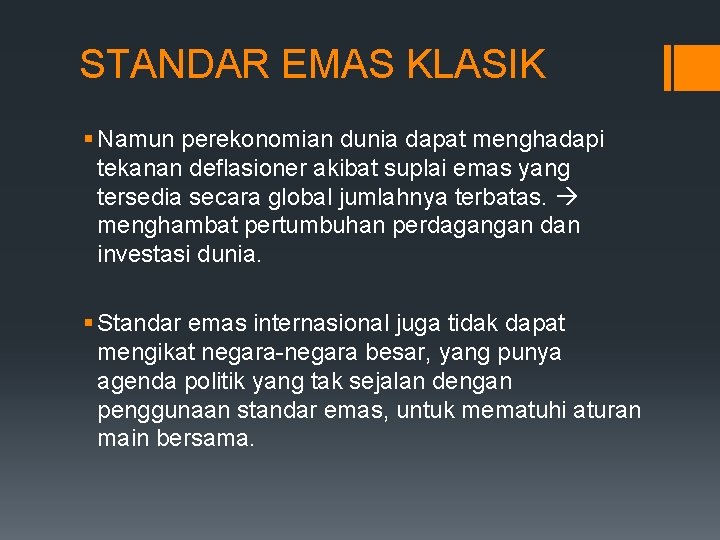 STANDAR EMAS KLASIK

▪ Namun perekonomian dunia dapat menghadapi tekanan deflasioner akibat suplai emas yang tersedia secara global jumlahnya terbatas. → menghambat pertumbuhan perdagangan dan investasi dunia.

▪ Standar emas internasional juga tidak dapat mengikat negara-negara besar, yang punya agenda politik yang tak sejalan dengan penggunaan standar emas, untuk mematuhi aturan main bersama.